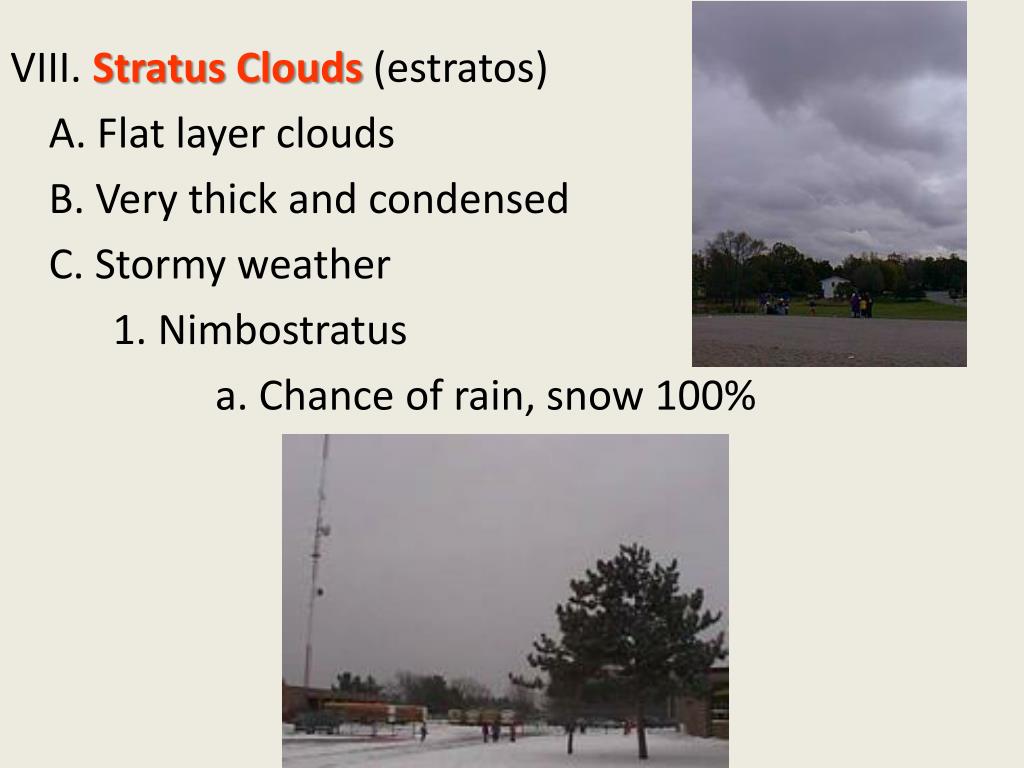 VIII. Stratus Clouds (estratos)

A. Flat layer clouds

B. Very thick and condensed

C. Stormy weather

1. Nimbostratus

a. Chance of rain, snow 100%